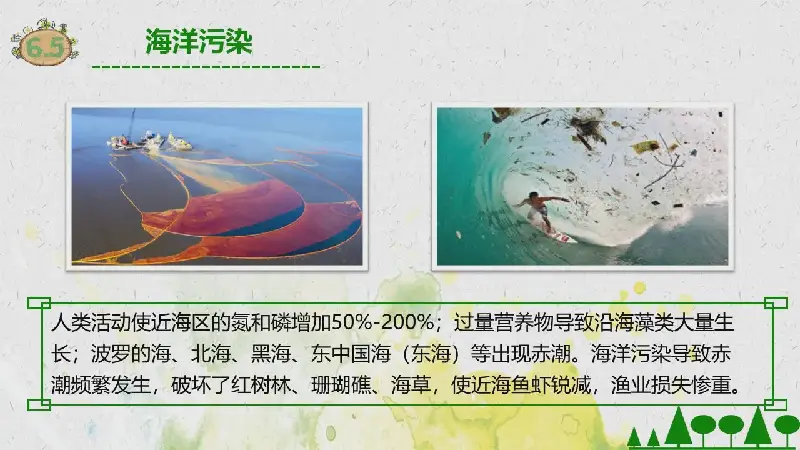 6.5

海洋污染

人类活动使近海区的氮和磷增加50%-200%；过量营养物导致沿海藻类大量生长；波罗的海、北海、黑海、东中国海（东海）等出现赤潮。海洋污染导致赤潮频繁发生，破坏了红树林、珊瑚礁、海草，使近海鱼虾锐减，渔业损失惨重。